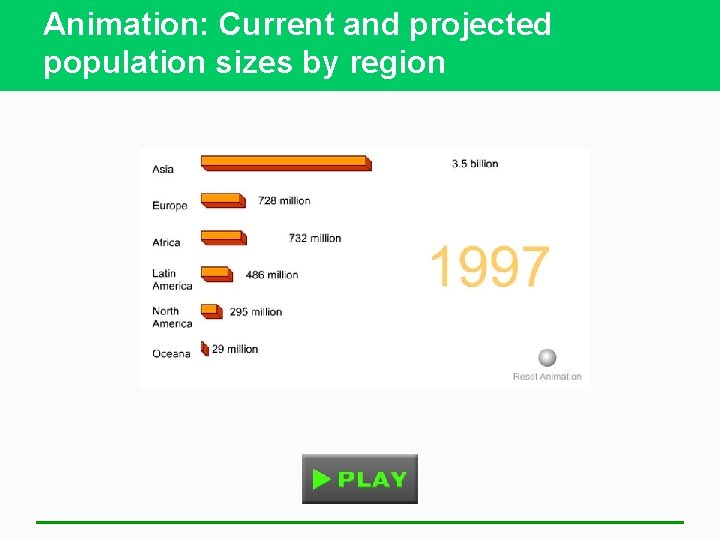 Animation: Current and projected population sizes by region

Asia 3.5 billion

Europe 728 million

Africa 732 million

Latin America 486 million

North America 295 million

Oceana 29 million

1997

Reset Animation

PLAY